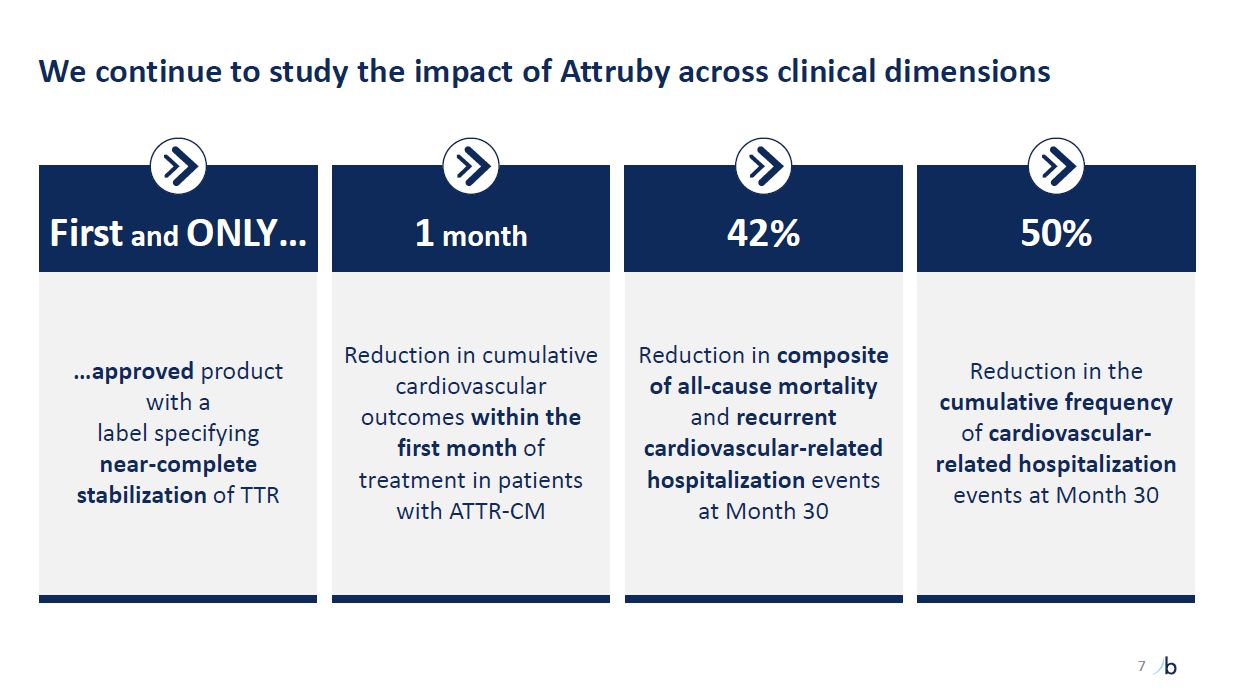 We continue to study the impact of Attruby across clinical dimensions

First and ONLY…

…approved product with a label specifying near-complete stabilization of TTR

1 month

Reduction in cumulative cardiovascular outcomes within the first month of treatment in patients with ATTR-CM

42%

Reduction in composite of all-cause mortality and recurrent cardiovascular-related hospitalization events at Month 30

50%

Reduction in the cumulative frequency of cardiovascular-related hospitalization events at Month 30

7 b